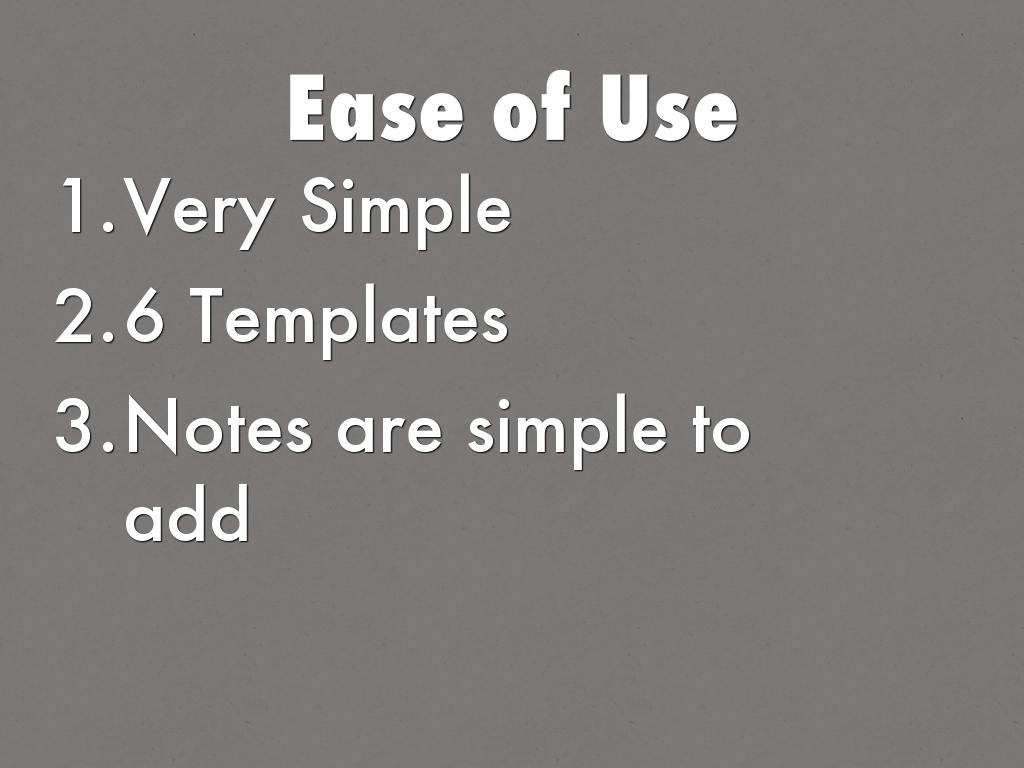 Ease of Use

1. Very Simple
2. 6 Templates
3. Notes are simple to add